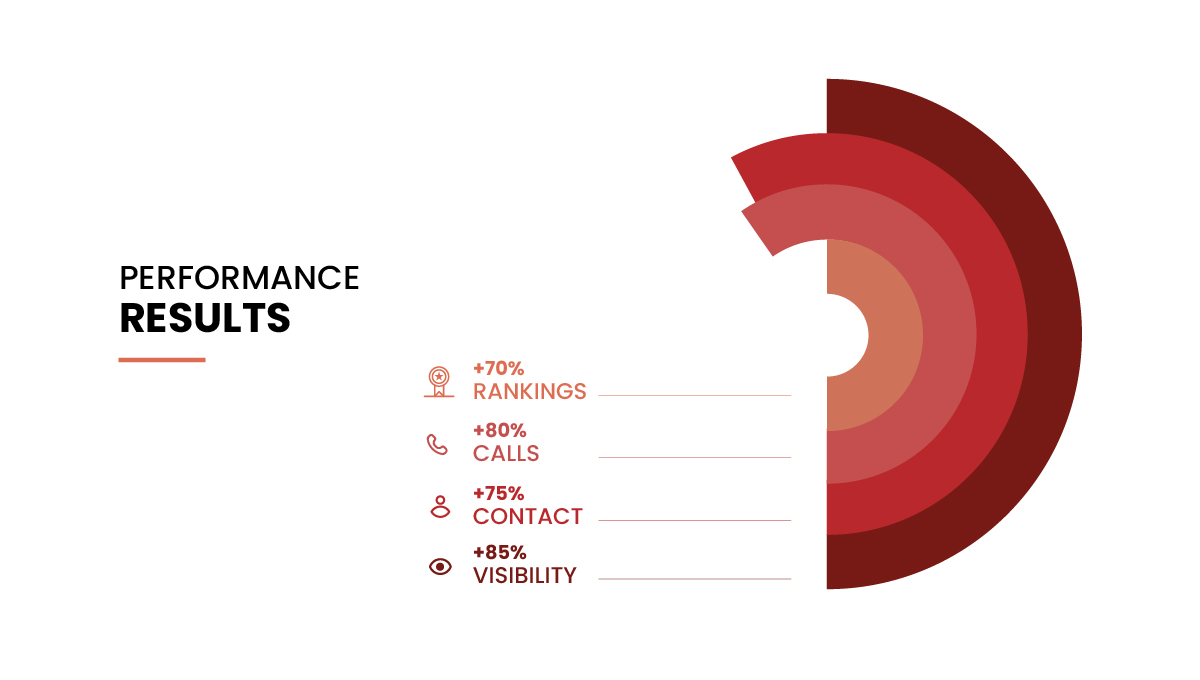 PERFORMANCE
RESULTS

+70%
RANKINGS

+80%
CALLS

+75%
CONTACT

+85%
VISIBILITY